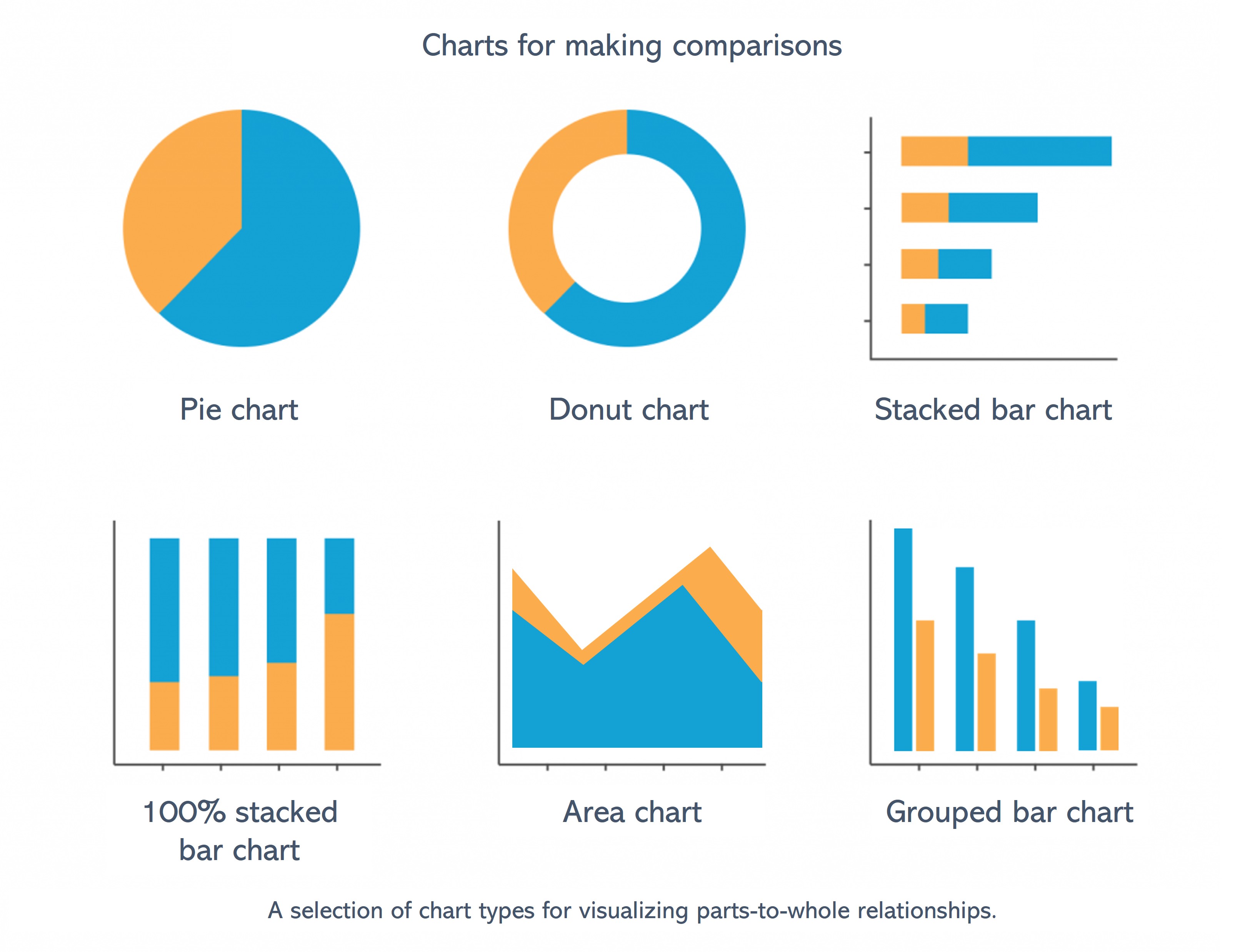 Charts for making comparisons

Pie chart

Donut chart

Stacked bar chart

100% stacked
bar chart

Area chart

Grouped bar chart

A selection of chart types for visualizing parts-to-whole relationships.